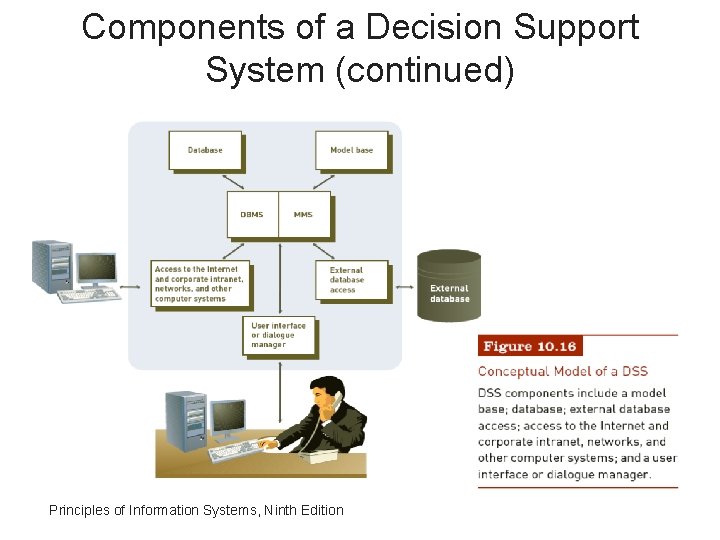 Components of a Decision Support System (continued)

Database

Model base

DBMS

MMS

Access to the Internet and corporate intranet, networks, and other computer systems

External database access

External database

User interface or dialogue manager

Figure 10.16

Conceptual Model of a DSS

DSS components include a model base; database; external database access; access to the Internet and corporate intranet, networks, and other computer systems; and a user interface or dialogue manager.

Principles of Information Systems, Ninth Edition